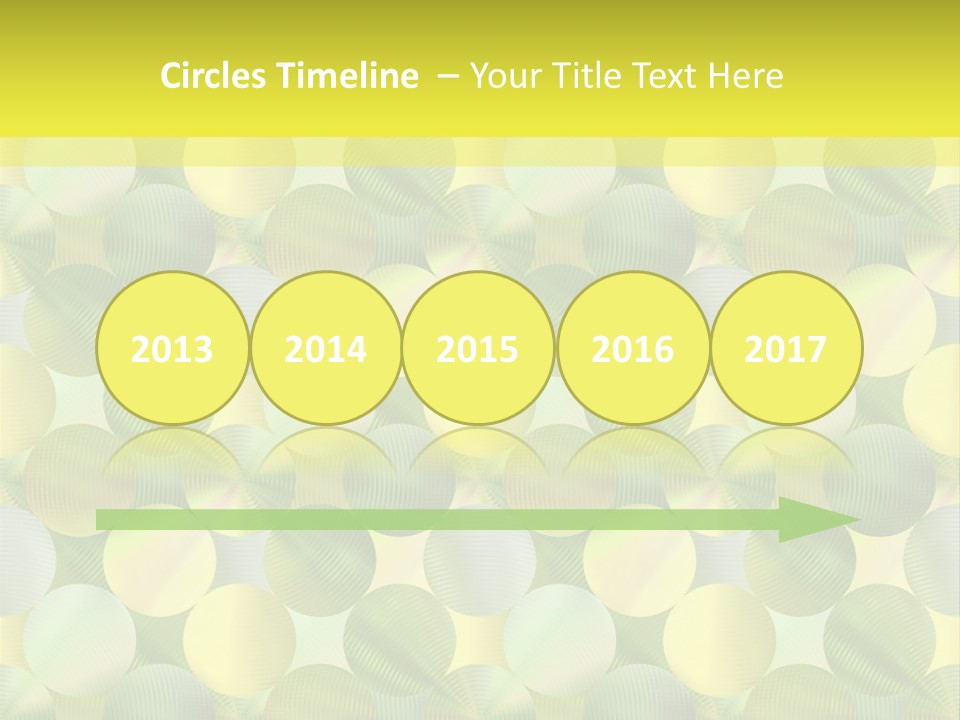 Circles Timeline – Your Title Text Here

2013

2014

2015

2016

2017